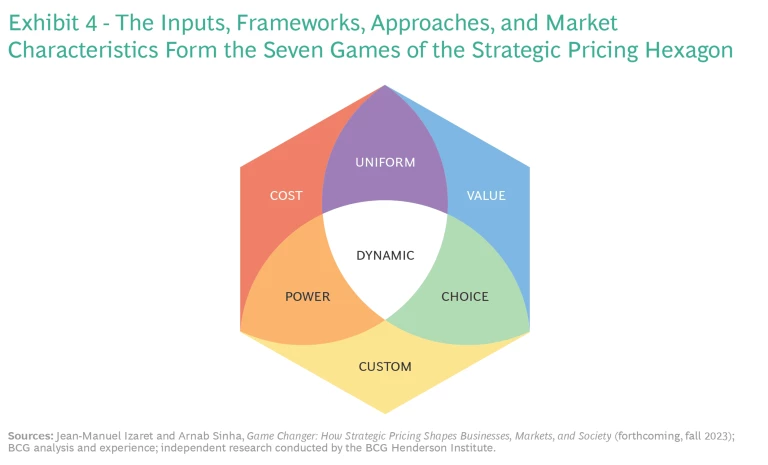 Exhibit 4 - The Inputs, Frameworks, Approaches, and Market Characteristics Form the Seven Games of the Strategic Pricing Hexagon

UNIFORM

COST

VALUE

DYNAMIC

POWER

CHOICE

CUSTOM

Sources: Jean-Manuel Izaret and Arnab Sinha, Game Changer: How Strategic Pricing Shapes Businesses, Markets, and Society (forthcoming, fall 2023); BCG analysis and experience; independent research conducted by the BCG Henderson Institute.